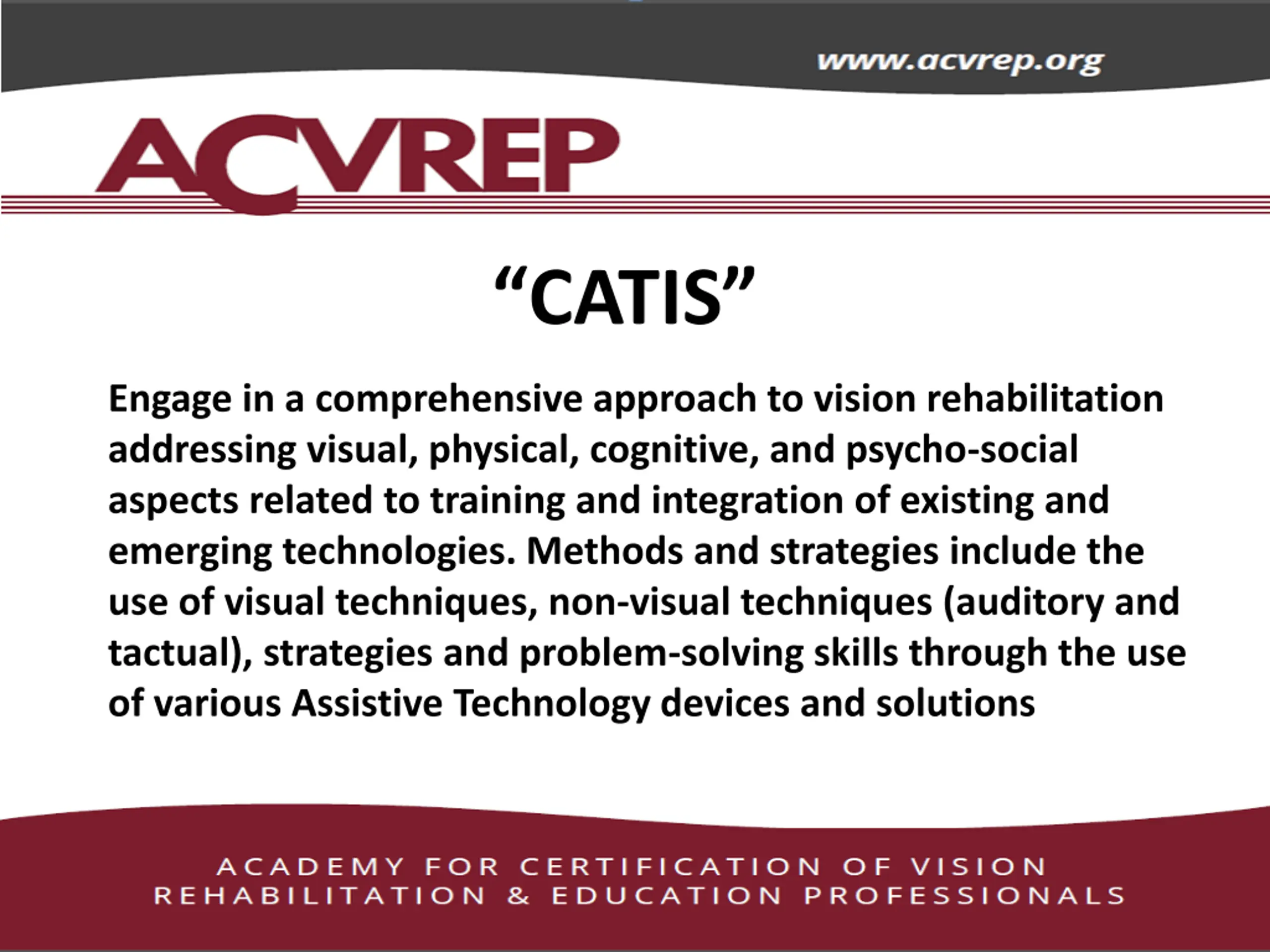 www.acvrep.org

ACVREP

“CATIS”

Engage in a comprehensive approach to vision rehabilitation addressing visual, physical, cognitive, and psycho-social aspects related to training and integration of existing and emerging technologies. Methods and strategies include the use of visual techniques, non-visual techniques (auditory and tactual), strategies and problem-solving skills through the use of various Assistive Technology devices and solutions

ACADEMY FOR CERTIFICATION OF VISION REHABILITATION & EDUCATION PROFESSIONALS